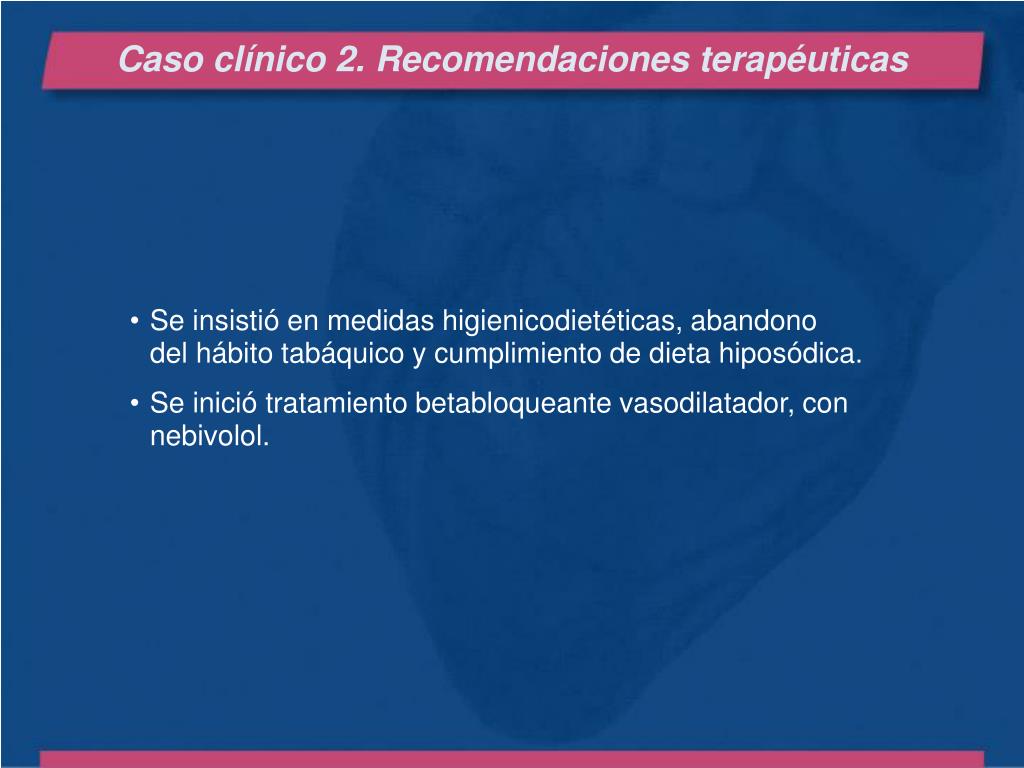 Caso clínico 2. Recomendaciones terapéuticas

• Se insistió en medidas higienicodietéticas, abandono del hábito tabáquico y cumplimiento de dieta hiposódica.

• Se inició tratamiento betabloqueante vasodilatador, con nebivolol.